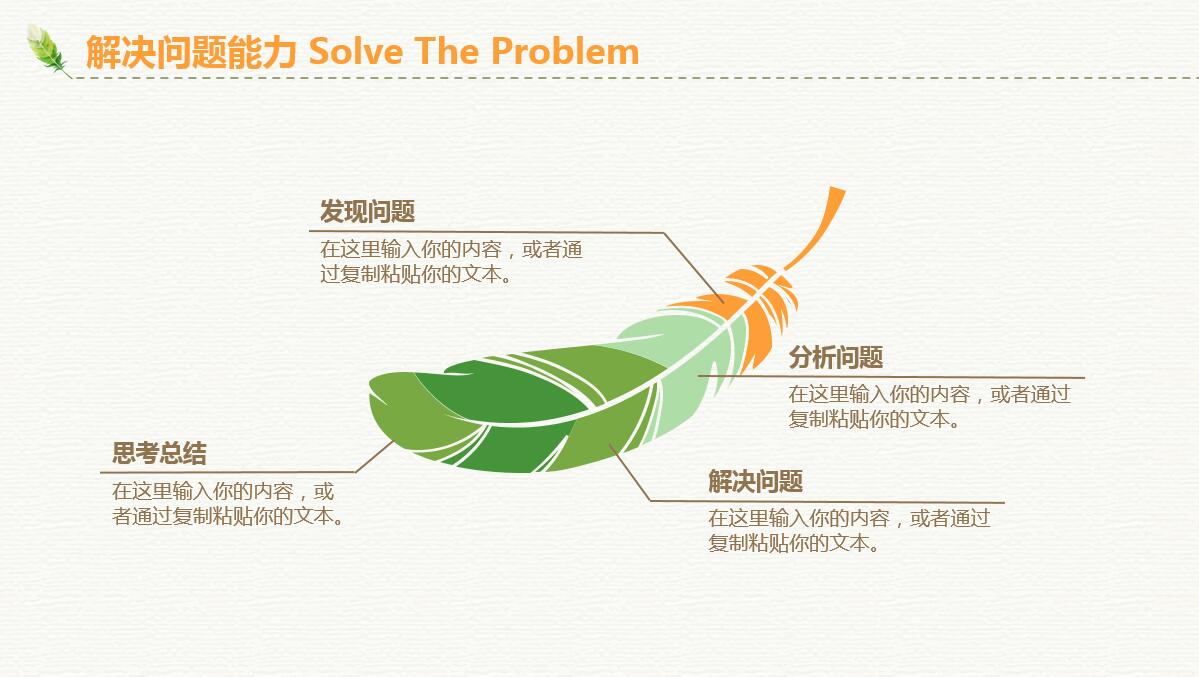 解决问题能力 Solve The Problem

发现问题

在这里输入你的内容，或者通过复制粘贴你的文本。

分析问题

在这里输入你的内容，或者通过复制粘贴你的文本。

思考总结

在这里输入你的内容，或者通过复制粘贴你的文本。

解决问题

在这里输入你的内容，或者通过复制粘贴你的文本。